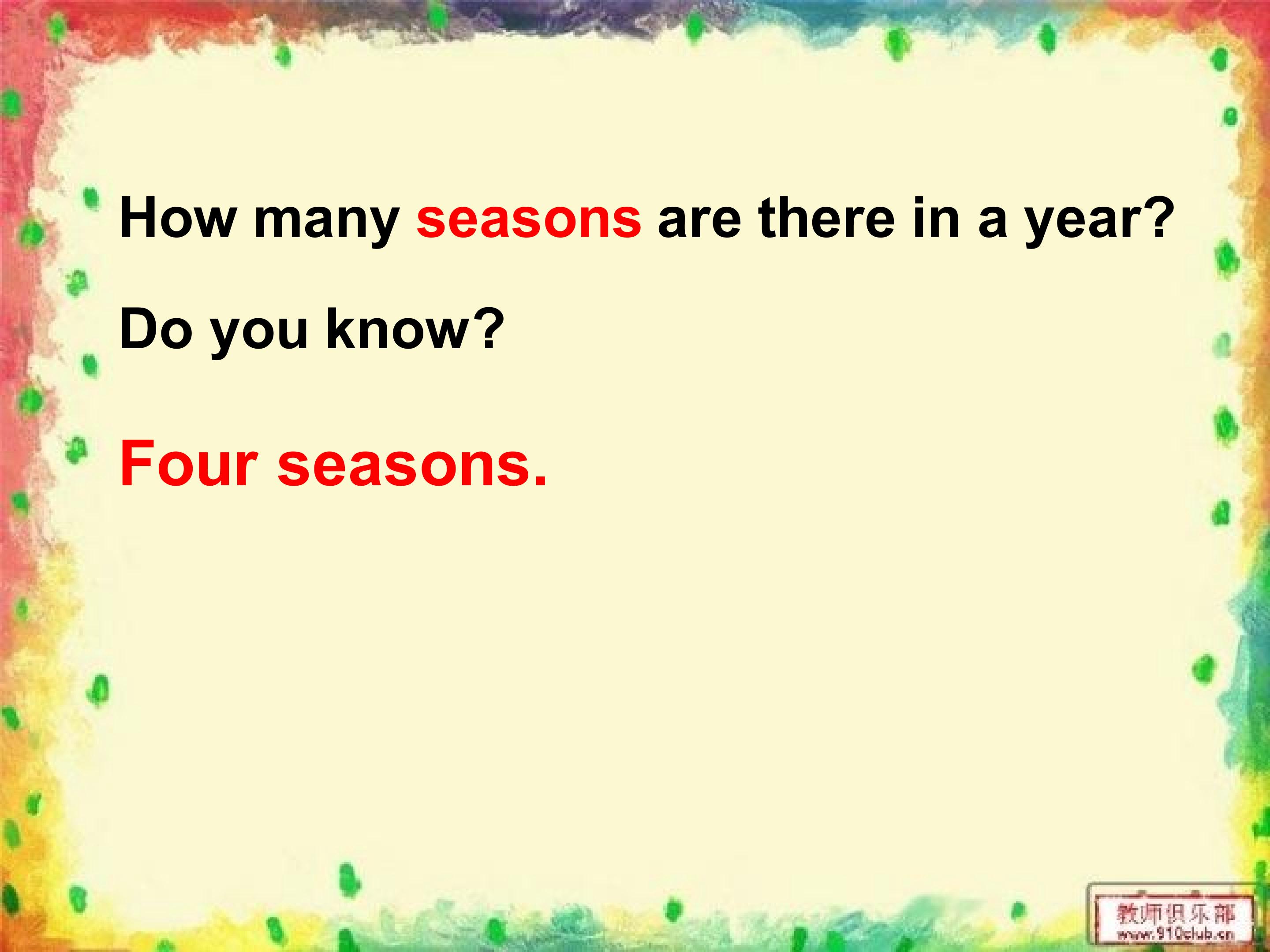 How many seasons are there in a year?

Do you know?

Four seasons.

教师俱乐部
www.910club.cn